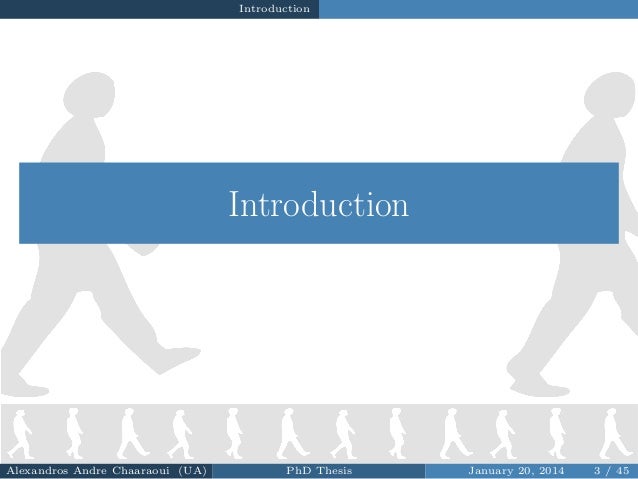 Introduction

Introduction

Alexandros Andre Chaaraoui (UA)
PhD Thesis
January 20, 2014 3 / 45